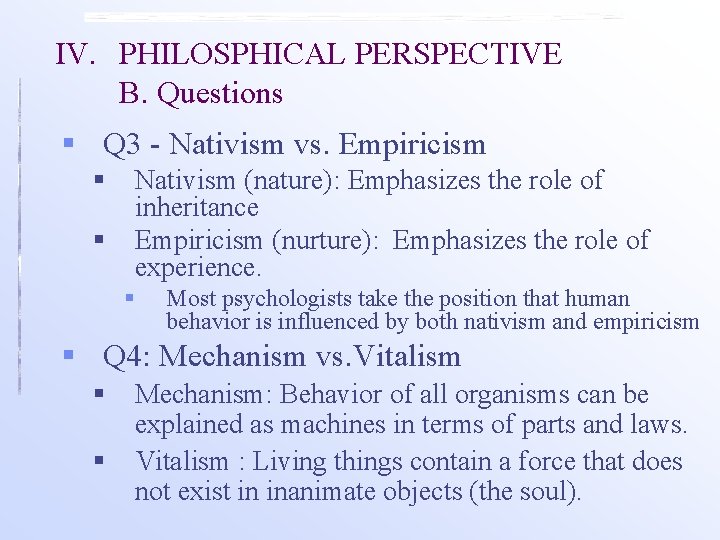 IV. PHILOSPHICAL PERSPECTIVE
B. Questions

▪ Q3 - Nativism vs. Empiricism
▪ Nativism (nature): Emphasizes the role of inheritance
▪ Empiricism (nurture): Emphasizes the role of experience.
▪ Most psychologists take the position that human behavior is influenced by both nativism and empiricism

▪ Q4: Mechanism vs.Vitalism
▪ Mechanism: Behavior of all organisms can be explained as machines in terms of parts and laws.
▪ Vitalism : Living things contain a force that does not exist in inanimate objects (the soul).